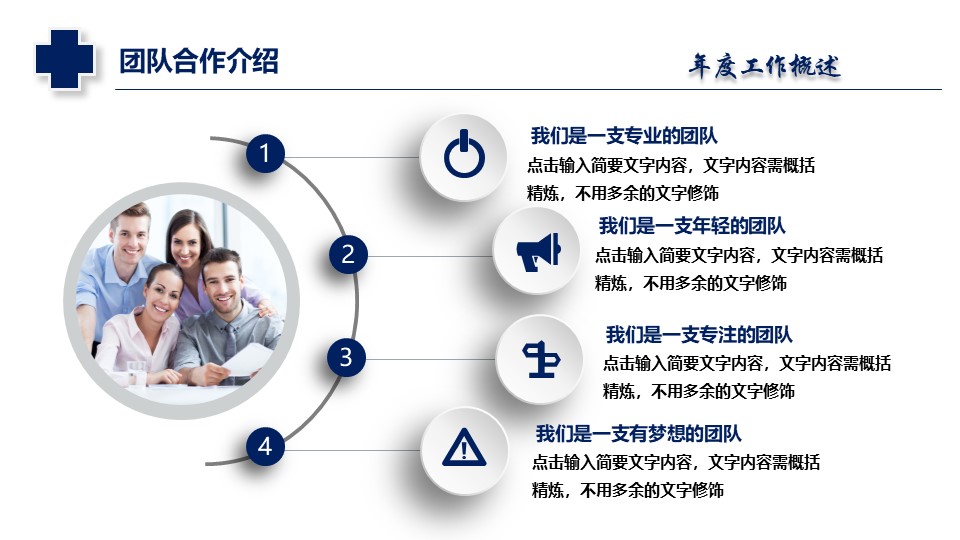 团队合作介绍

年度工作概述

1

我们是一支专业的团队
点击输入简要文字内容，文字内容需概括精炼，不用多余的文字修饰

2

我们是一支年轻的团队
点击输入简要文字内容，文字内容需概括精炼，不用多余的文字修饰

3

我们是一支专注的团队
点击输入简要文字内容，文字内容需概括精炼，不用多余的文字修饰

4

我们是一支有梦想的团队
点击输入简要文字内容，文字内容需概括精炼，不用多余的文字修饰